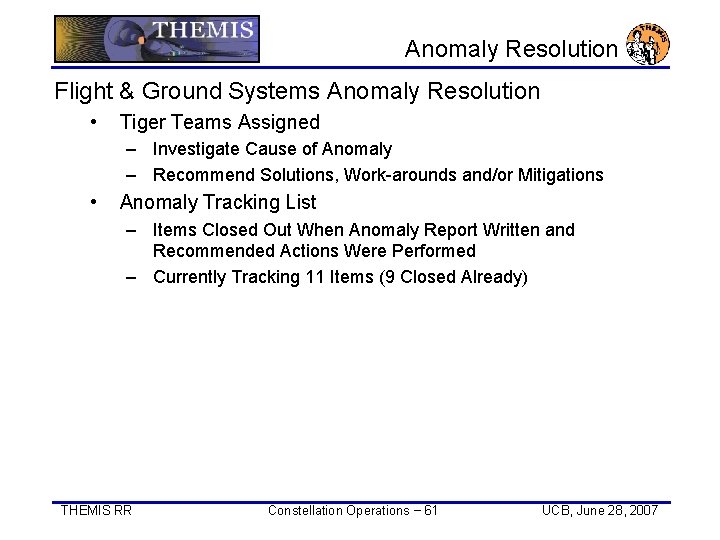 THEMIS

Anomaly Resolution

THEMIS

Flight & Ground Systems Anomaly Resolution

• Tiger Teams Assigned
– Investigate Cause of Anomaly
– Recommend Solutions, Work-arounds and/or Mitigations

• Anomaly Tracking List
– Items Closed Out When Anomaly Report Written and Recommended Actions Were Performed
– Currently Tracking 11 Items (9 Closed Already)

THEMIS RR

Constellation Operations – 61

UCB, June 28, 2007